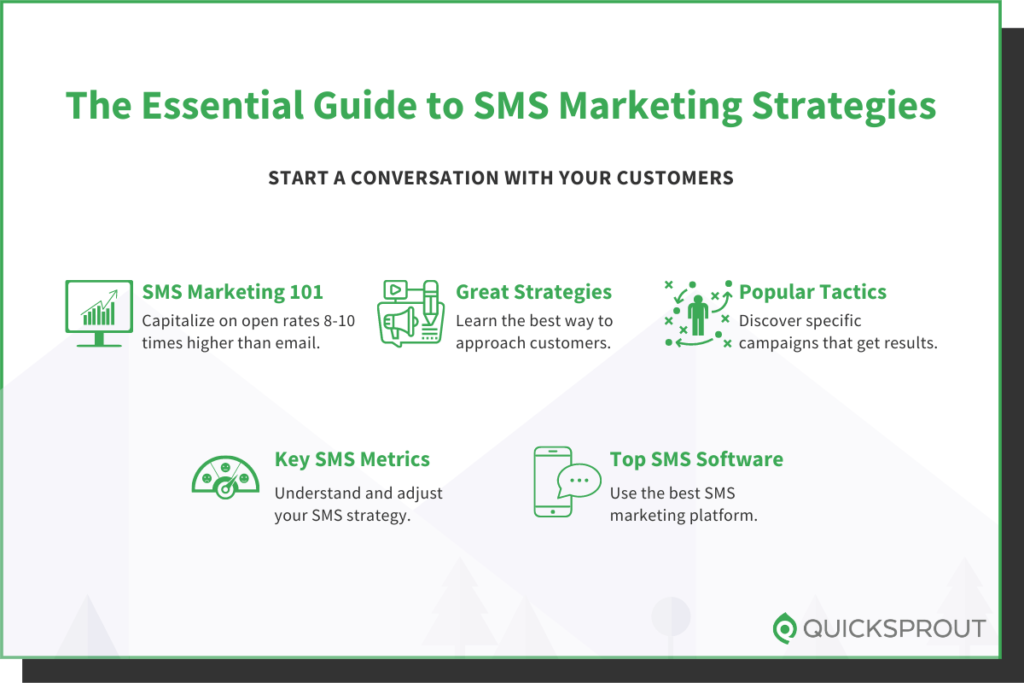 The Essential Guide to SMS Marketing Strategies

START A CONVERSATION WITH YOUR CUSTOMERS

SMS Marketing 101
Capitalize on open rates 8-10 times higher than email.

Great Strategies
Learn the best way to approach customers.

Popular Tactics
Discover specific campaigns that get results.

Key SMS Metrics
Understand and adjust your SMS strategy.

Top SMS Software
Use the best SMS marketing platform.

QUICKSPROUT